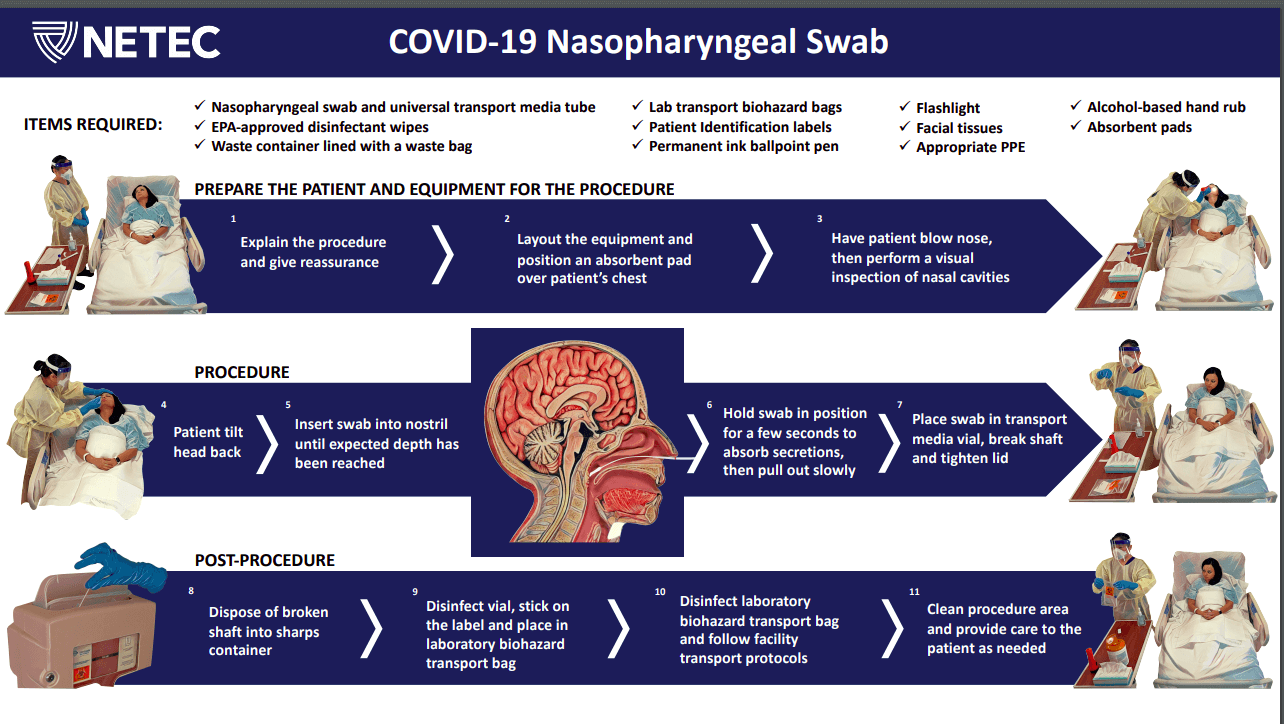 NETEC

COVID-19 Nasopharyngeal Swab

ITEMS REQUIRED:

✓ Nasopharyngeal swab and universal transport media tube
✓ EPA-approved disinfectant wipes
✓ Waste container lined with a waste bag

✓ Lab transport biohazard bags
✓ Patient Identification labels
✓ Permanent ink ballpoint pen

✓ Flashlight
✓ Facial tissues
✓ Appropriate PPE

✓ Alcohol-based hand rub
✓ Absorbent pads

PREPARE THE PATIENT AND EQUIPMENT FOR THE PROCEDURE

1
Explain the procedure and give reassurance

2
Layout the equipment and position an absorbent pad over patient's chest

3
Have patient blow nose, then perform a visual inspection of nasal cavities

PROCEDURE

4
Patient tilt head back

5
Insert swab into nostril until expected depth has been reached

6
Hold swab in position for a few seconds to absorb secretions, then pull out slowly

7
Place swab in transport media vial, break shaft and tighten lid

POST-PROCEDURE

8
Dispose of broken shaft into sharps container

9
Disinfect vial, stick on the label and place in laboratory biohazard transport bag

10
Disinfect laboratory biohazard transport bag and follow facility transport protocols

11
Clean procedure area and provide care to the patient as needed